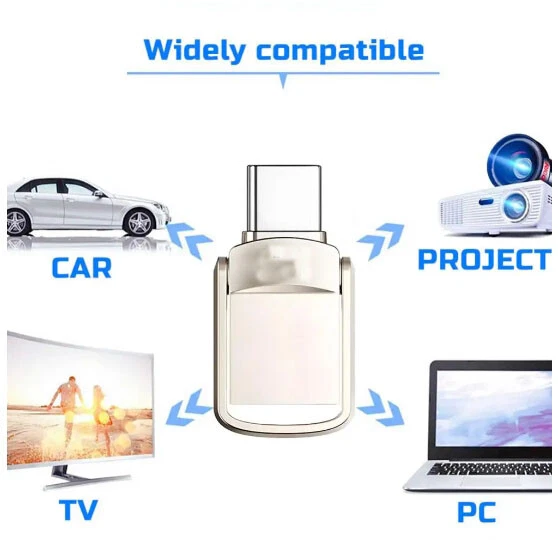 Widely compatible

CAR

PROJECT

TV

PC